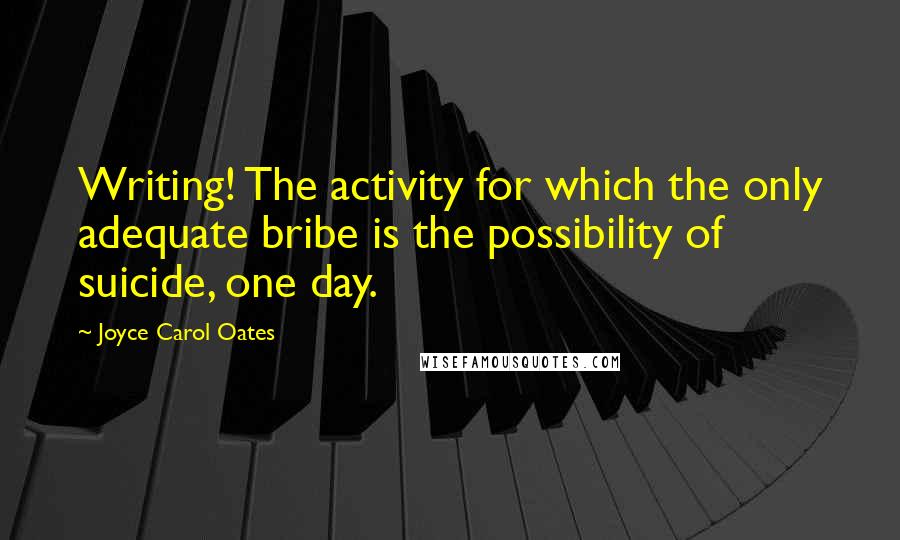 Writing! The activity for which the only adequate bribe is the possibility of suicide, one day.

~ Joyce Carol Oates

WISEFAMOUSQUOTES.COM